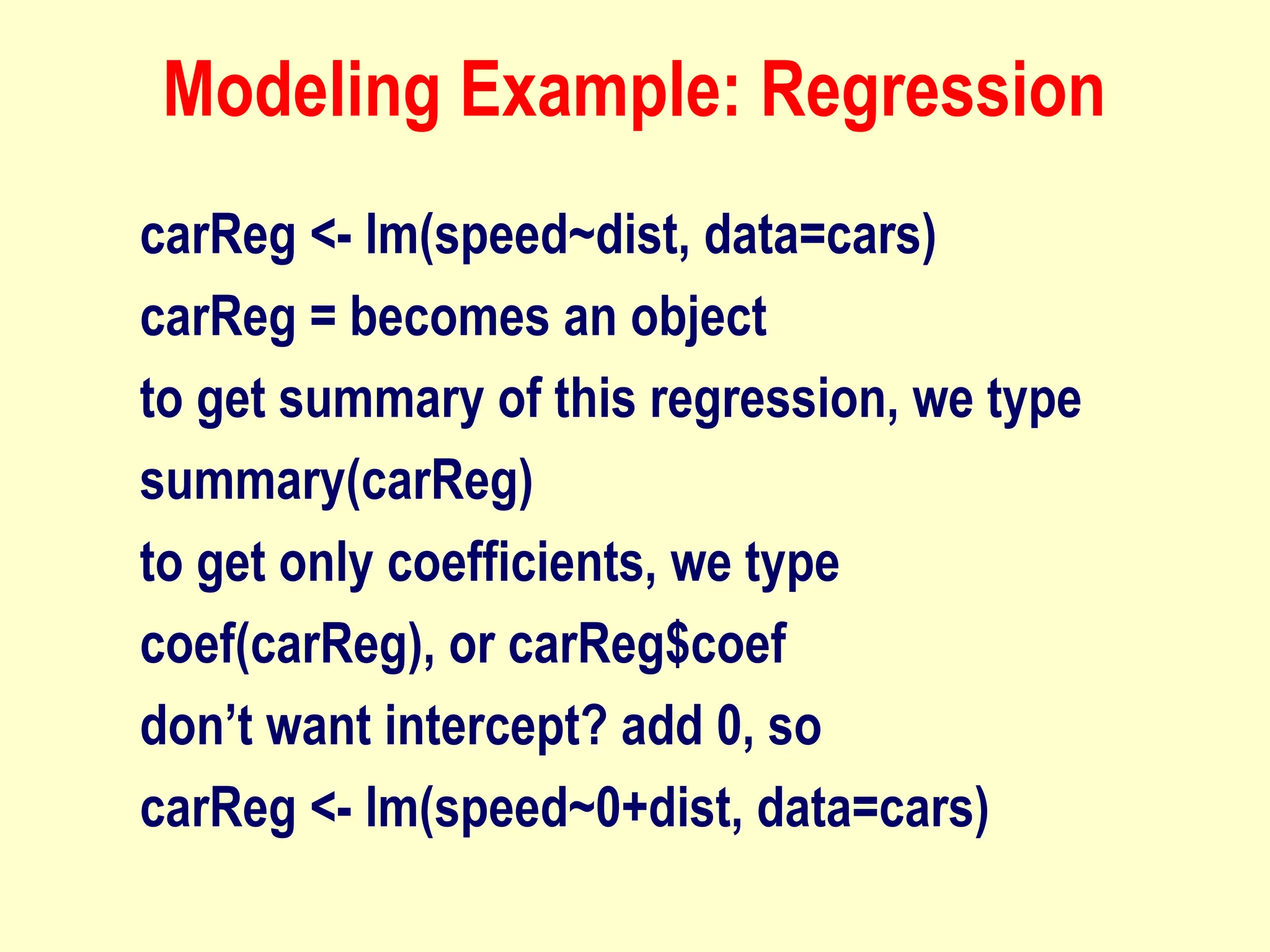 Modeling Example: Regression

carReg <- lm(speed~dist, data=cars)

carReg = becomes an object

to get summary of this regression, we type

summary(carReg)

to get only coefficients, we type

coef(carReg), or carReg$coef

don’t want intercept? add 0, so

carReg <- lm(speed~0+dist, data=cars)